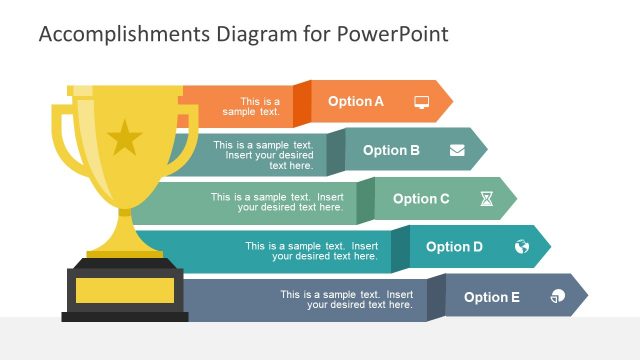 Accomplishments Diagram for PowerPoint

This is a sample text.

Option A

This is a sample text. Insert your desired text here.

Option B

This is a sample text. Insert your desired text here.

Option C

This is a sample text. Insert your desired text here.

Option D

This is a sample text. Insert your desired text here.

Option E